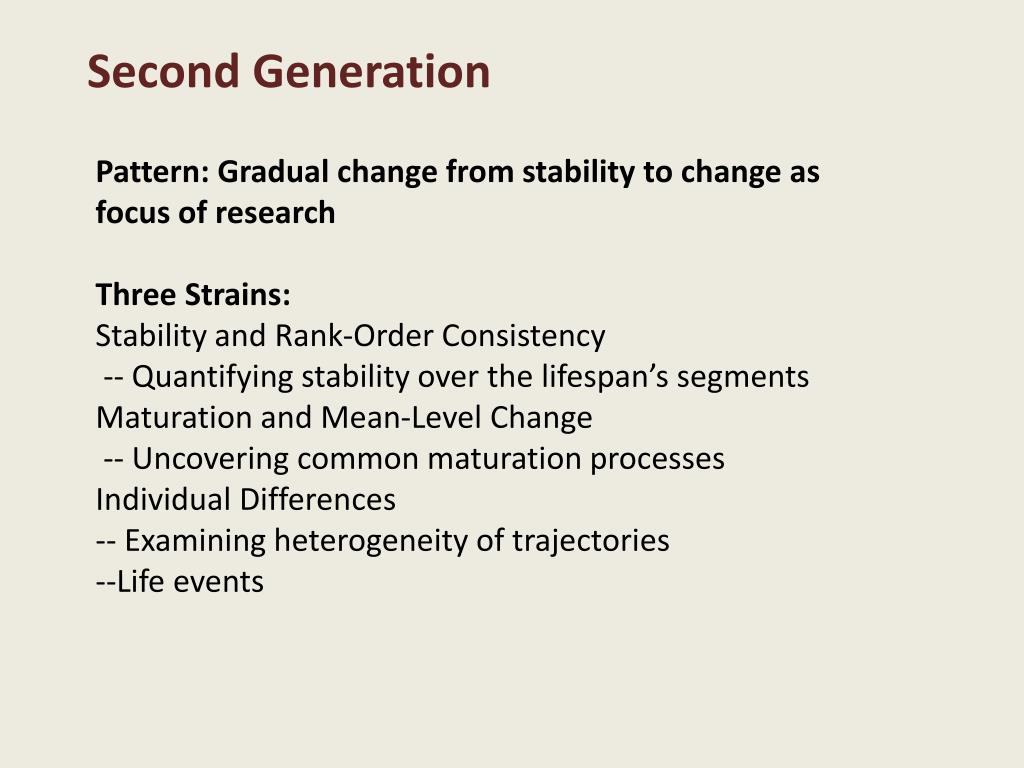 Second Generation

Pattern: Gradual change from stability to change as focus of research

Three Strains:
Stability and Rank-Order Consistency
-- Quantifying stability over the lifespan’s segments
Maturation and Mean-Level Change
-- Uncovering common maturation processes
Individual Differences
-- Examining heterogeneity of trajectories
--Life events